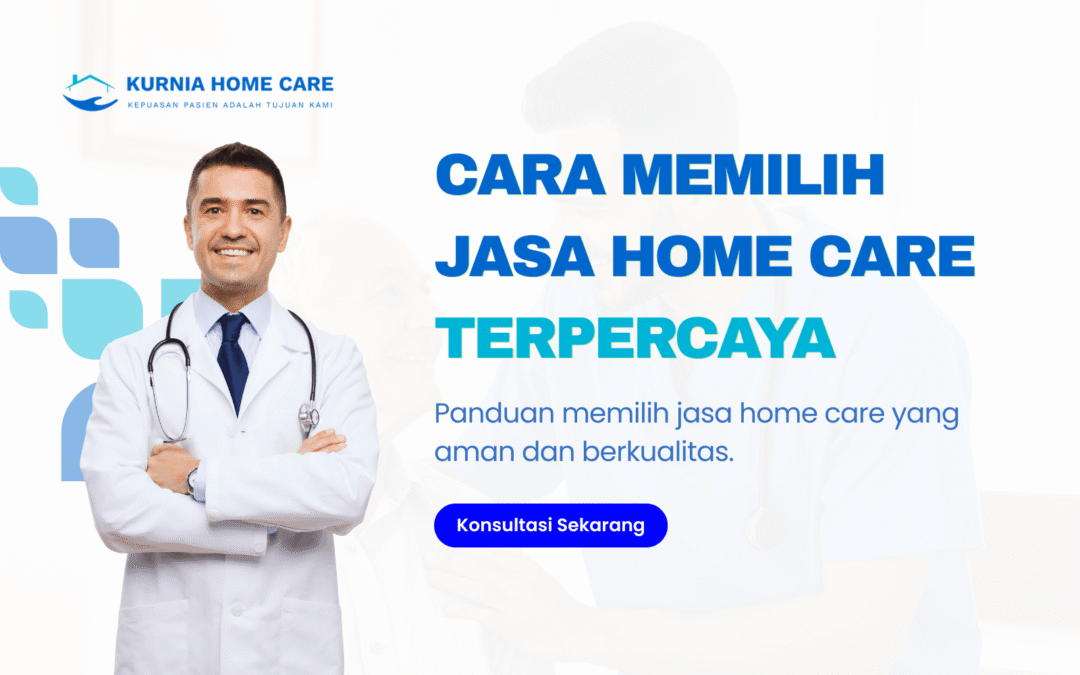 KURNIA HOME CARE
KEPUASAN PASIEN ADALAH TUJUAN KAMI

CARA MEMILIH JASA HOME CARE TERPERCAYA

Panduan memilih jasa home care yang aman dan berkualitas.

Konsultasi Sekarang